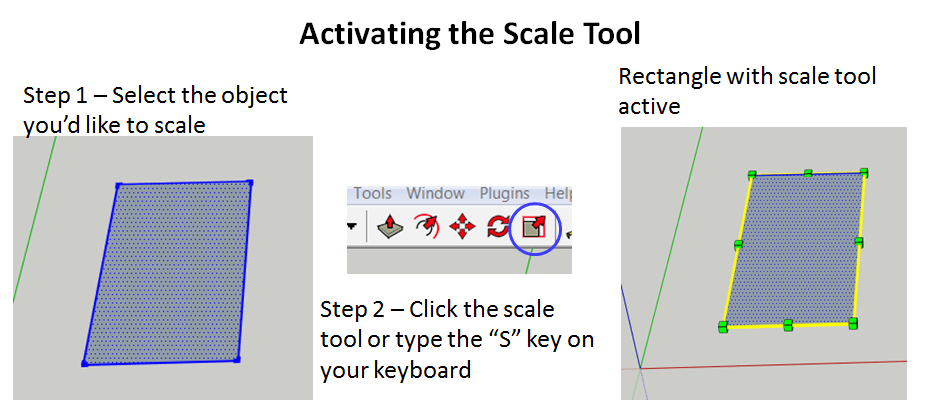 Activating the Scale Tool

Step 1 – Select the object you'd like to scale

Tools Window Plugins Help

Step 2 – Click the scale tool or type the "S" key on your keyboard

Rectangle with scale tool active